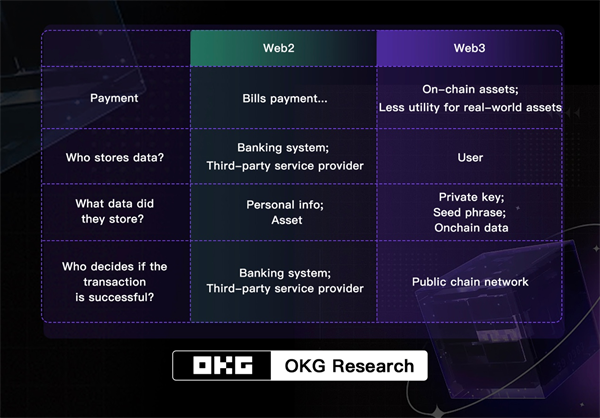 | | Web2 | Web3 |
|---|---|---|
| Payment | Bills payment... | On-chain assets; Less utility for real-world assets |
| Who stores data? | Banking system; Third-party service provider | User |
| What data did they store? | Personal info; Asset | Private key; Seed phrase; Onchain data |
| Who decides if the transaction is successful? | Banking system; Third-party service provider | Public chain network |

OKG OKG Research